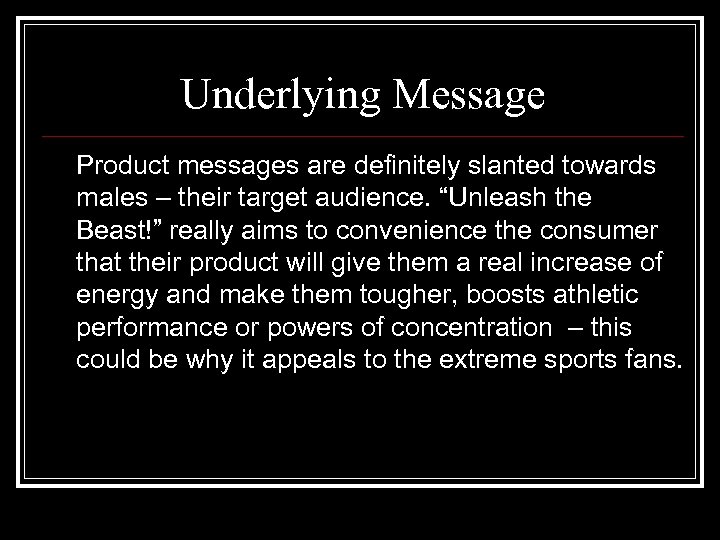 Underlying Message

Product messages are definitely slanted towards males – their target audience. “Unleash the Beast!” really aims to convenience the consumer that their product will give them a real increase of energy and make them tougher, boosts athletic performance or powers of concentration – this could be why it appeals to the extreme sports fans.